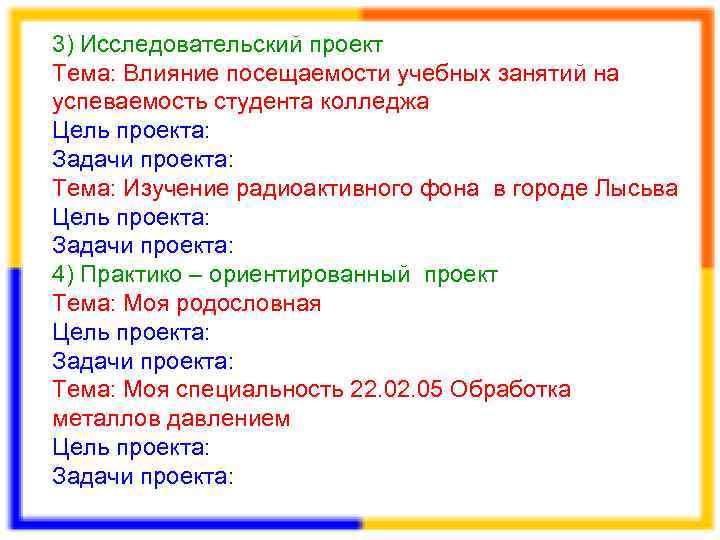 3) Исследовательский проект
Тема: Влияние посещаемости учебных занятий на успеваемость студента колледжа
Цель проекта:
Задачи проекта:
Тема: Изучение радиоактивного фона в городе Лысьва
Цель проекта:
Задачи проекта:
4) Практико – ориентированный проект
Тема: Моя родословная
Цель проекта:
Задачи проекта:
Тема: Моя специальность 22.02.05 Обработка металлов давлением
Цель проекта:
Задачи проекта: